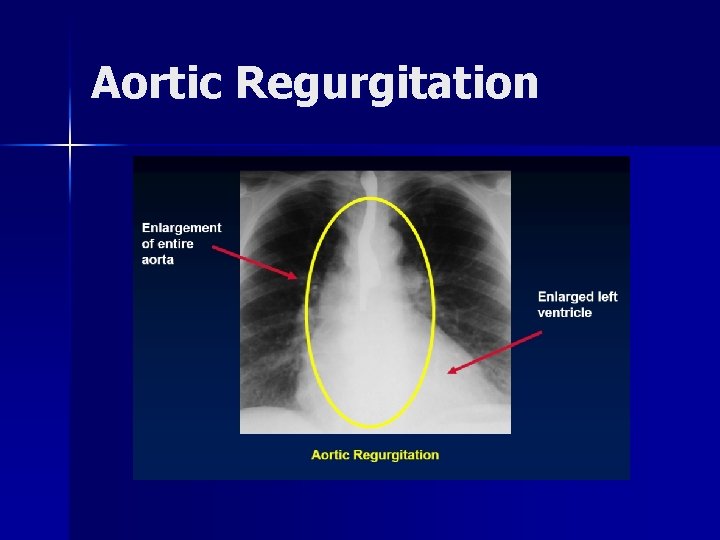 Aortic Regurgitation

Enlargement of entire aorta

Enlarged left ventricle

Aortic Regurgitation